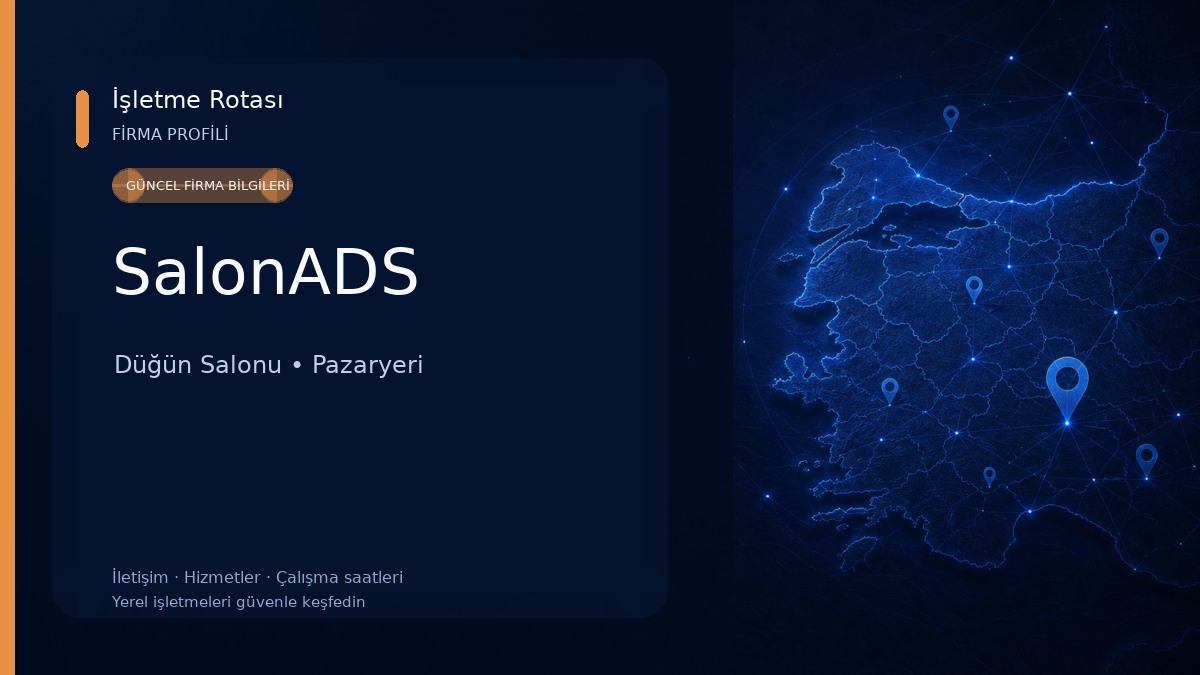 İşletme Rotası
FİRMA PROFİLİ

GÜNCEL FİRMA BİLGİLERİ

SalonADS

Düğün Salonu • Pazaryeri

İletişim · Hizmetler · Çalışma saatleri
Yerel işletmeleri güvenle keşfedin